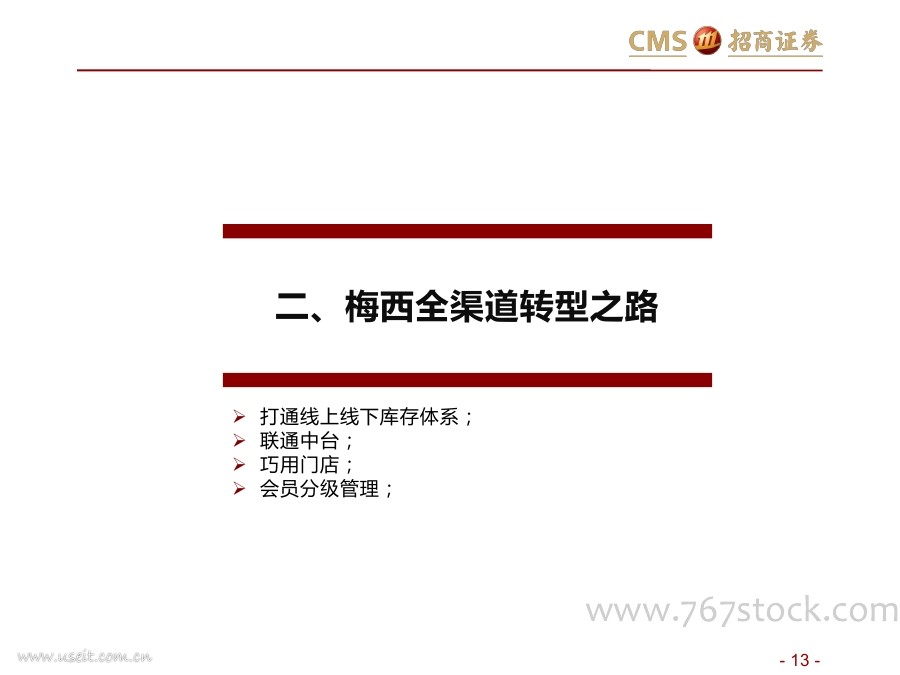 CMS 招商证券

二、梅西全渠道转型之路

➢ 打通线上线下库存体系；
➢ 联通中台；
➢ 巧用门店；
➢ 会员分级管理；

www.767stock.com

www.useit.com.cn

- 13 -